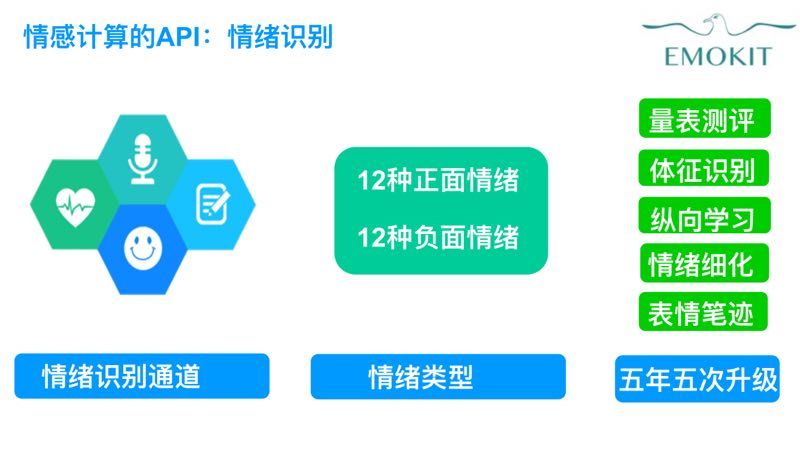 情感计算的API：情绪识别

EMOKIT

12种正面情绪

12种负面情绪

量表测评

体征识别

纵向学习

情绪细化

表情笔迹

情绪识别通道

情绪类型

五年五次升级